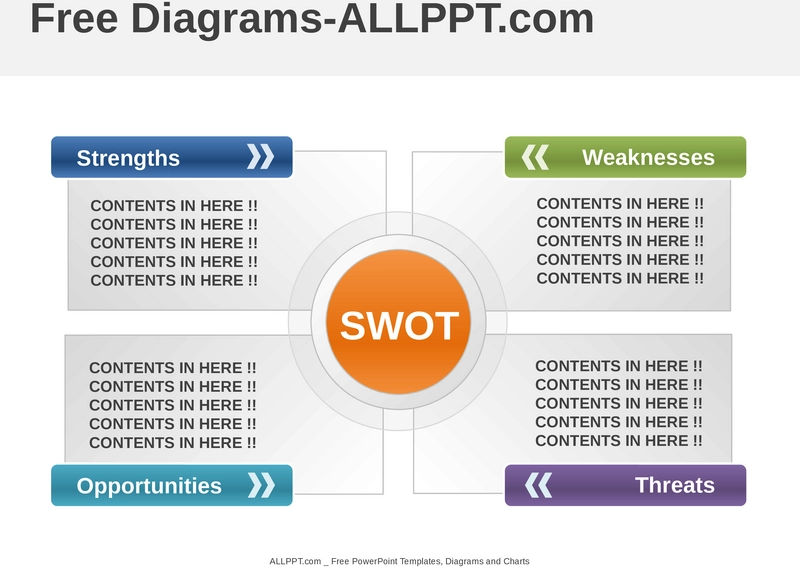 Free Diagrams-ALLPPT.com

Strengths

CONTENTS IN HERE !!
CONTENTS IN HERE !!
CONTENTS IN HERE !!
CONTENTS IN HERE !!
CONTENTS IN HERE !!

Weaknesses

CONTENTS IN HERE !!
CONTENTS IN HERE !!
CONTENTS IN HERE !!
CONTENTS IN HERE !!
CONTENTS IN HERE !!

SWOT

CONTENTS IN HERE !!
CONTENTS IN HERE !!
CONTENTS IN HERE !!
CONTENTS IN HERE !!
CONTENTS IN HERE !!

Opportunities

CONTENTS IN HERE !!
CONTENTS IN HERE !!
CONTENTS IN HERE !!
CONTENTS IN HERE !!
CONTENTS IN HERE !!

Threats

ALLPPT.com _ Free PowerPoint Templates, Diagrams and Charts